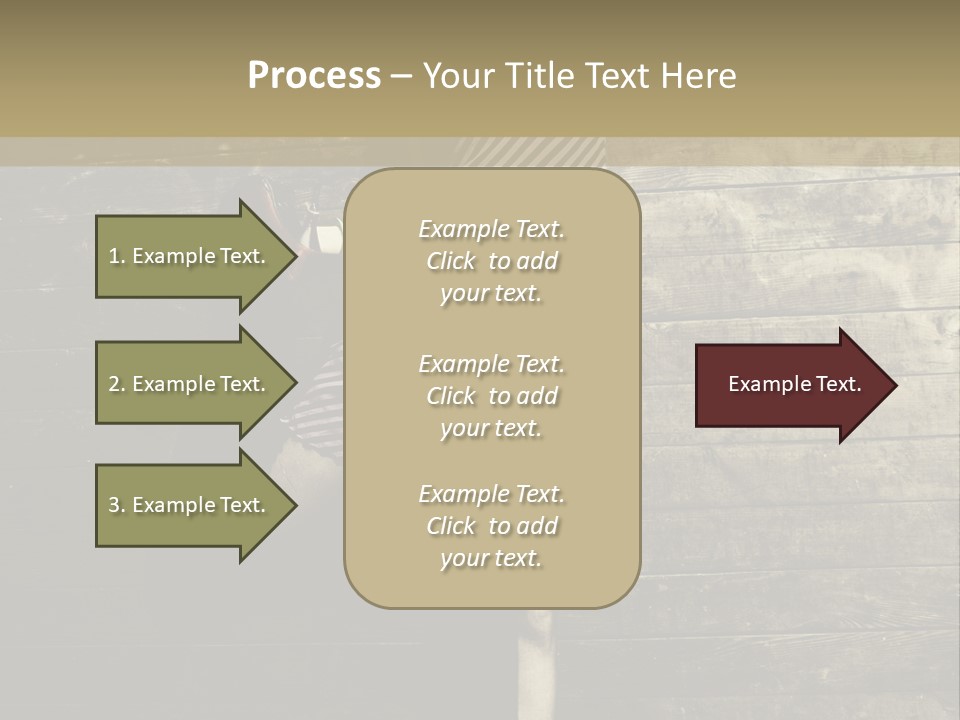 Process – Your Title Text Here

1. Example Text.

2. Example Text.

3. Example Text.

Example Text. Click to add your text.

Example Text. Click to add your text.

Example Text. Click to add your text.

Example Text.